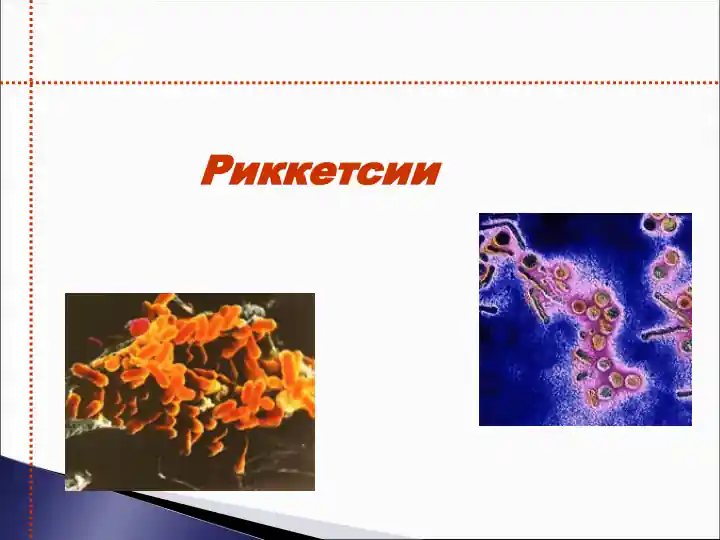 Риккетсии